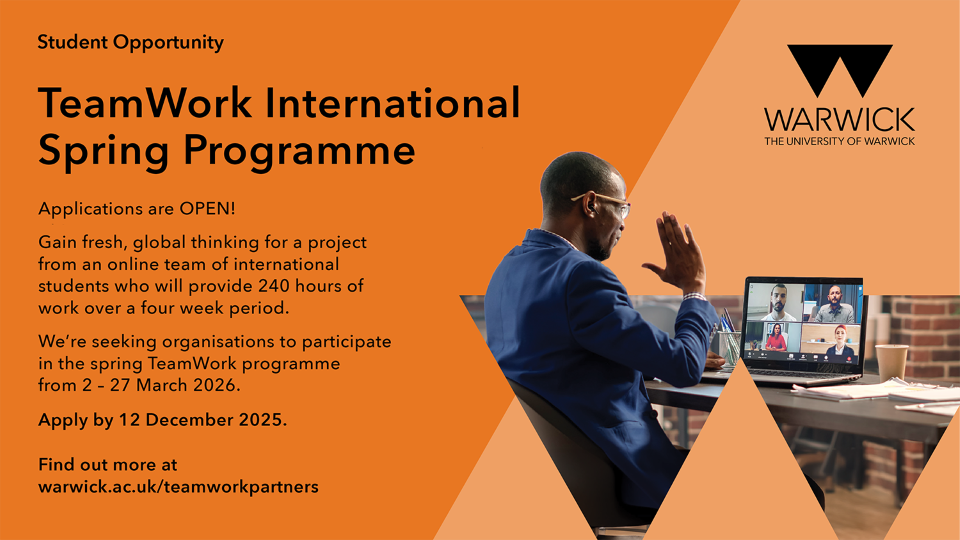 Student Opportunity

TeamWork International Spring Programme

Applications are OPEN!

Gain fresh, global thinking for a project from an online team of international students who will provide 240 hours of work over a four week period.

We're seeking organisations to participate in the spring TeamWork programme from 2 – 27 March 2026.

Apply by 12 December 2025.

Find out more at warwick.ac.uk/teamworkpartners

WARWICK
THE UNIVERSITY OF WARWICK